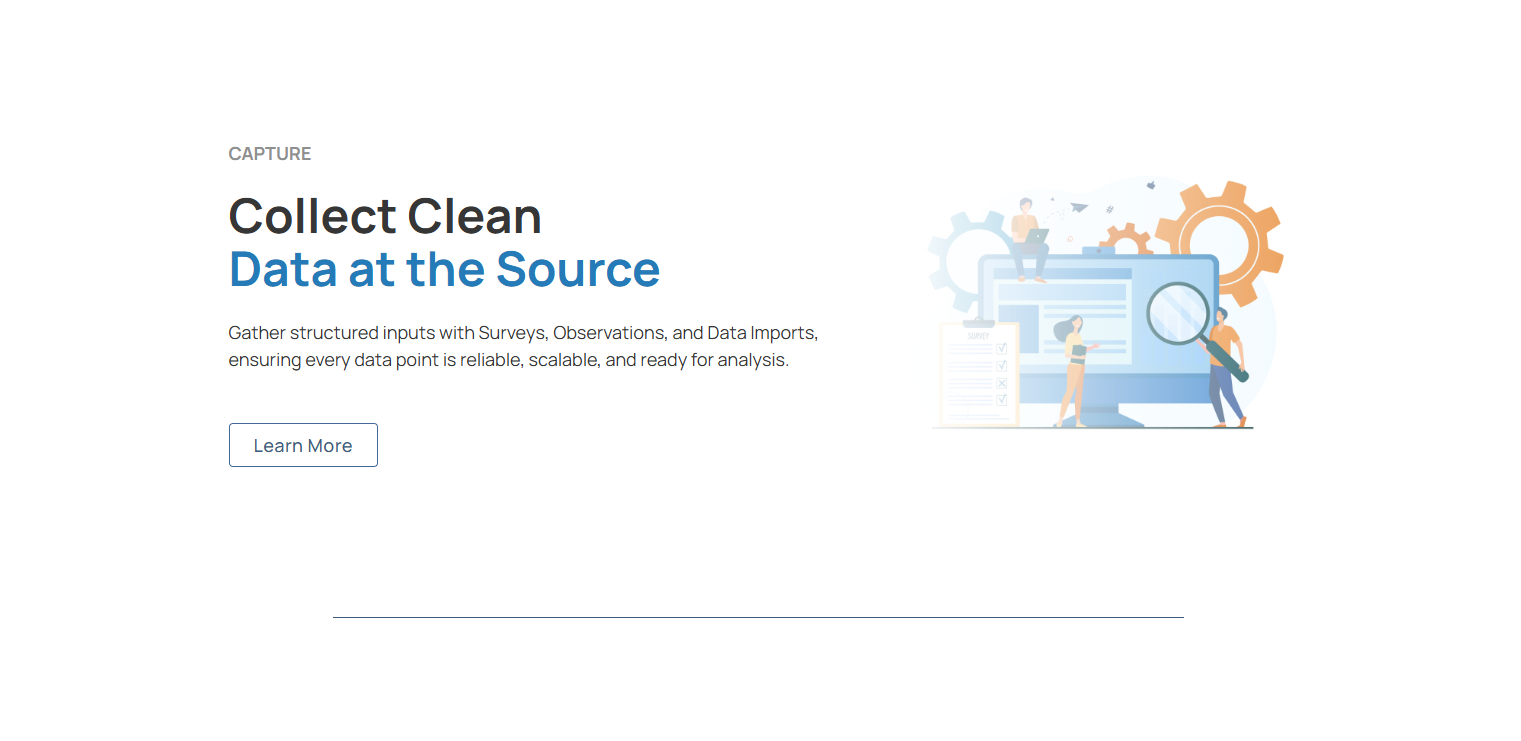 CAPTURE

Collect Clean
Data at the Source

Gather structured inputs with Surveys, Observations, and Data Imports, ensuring every data point is reliable, scalable, and ready for analysis.

Learn More

SURVEY